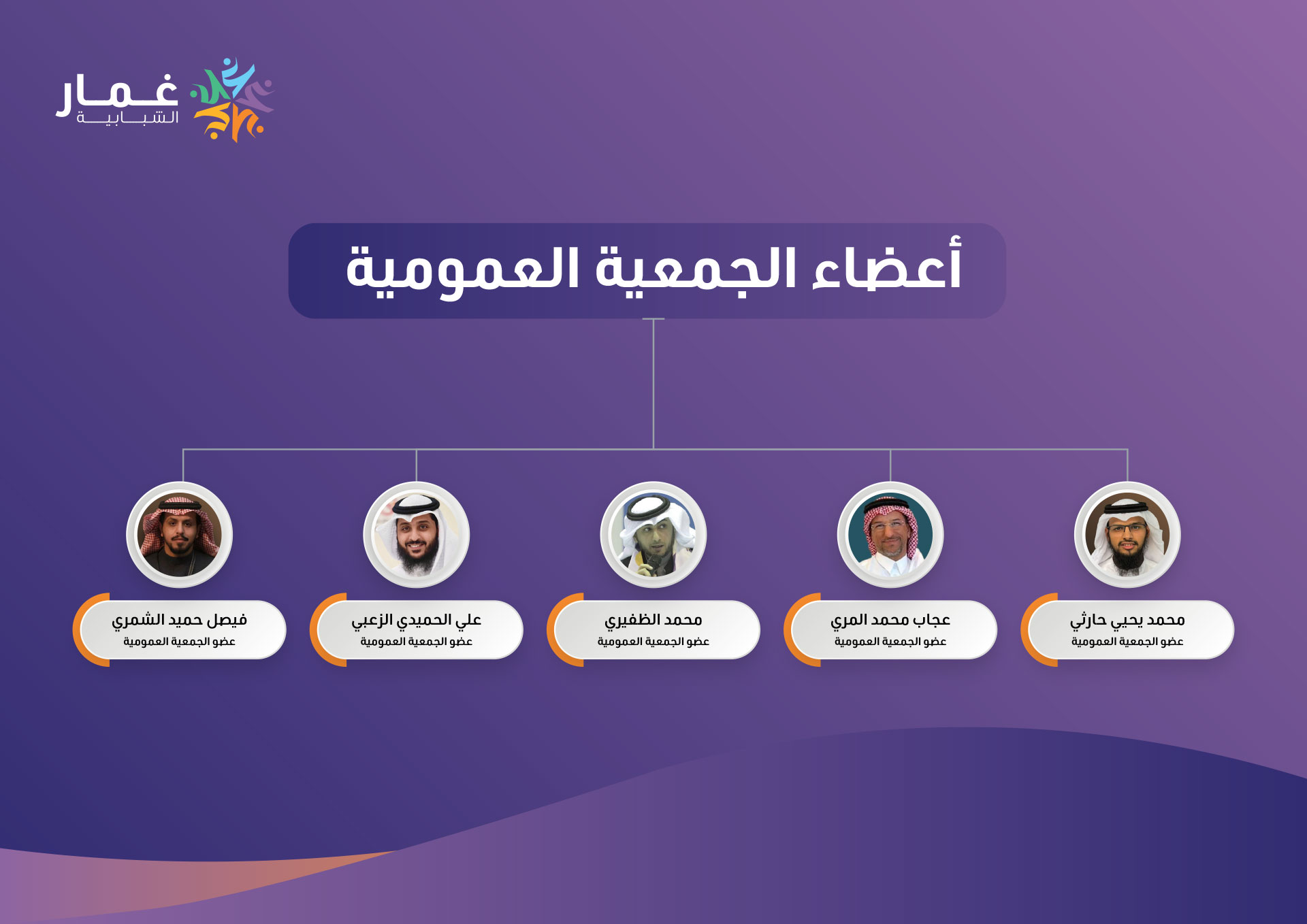 غمار
الشبابية

أعضاء الجمعية العمومية

محمد يحيي حارثي
عضو الجمعية العمومية

عجاب محمد المري
عضو الجمعية العمومية

محمد الظفيري
عضو الجمعية العمومية

علي الحميدي الزعبي
عضو الجمعية العمومية

فيصل حميد الشمري
عضو الجمعية العمومية